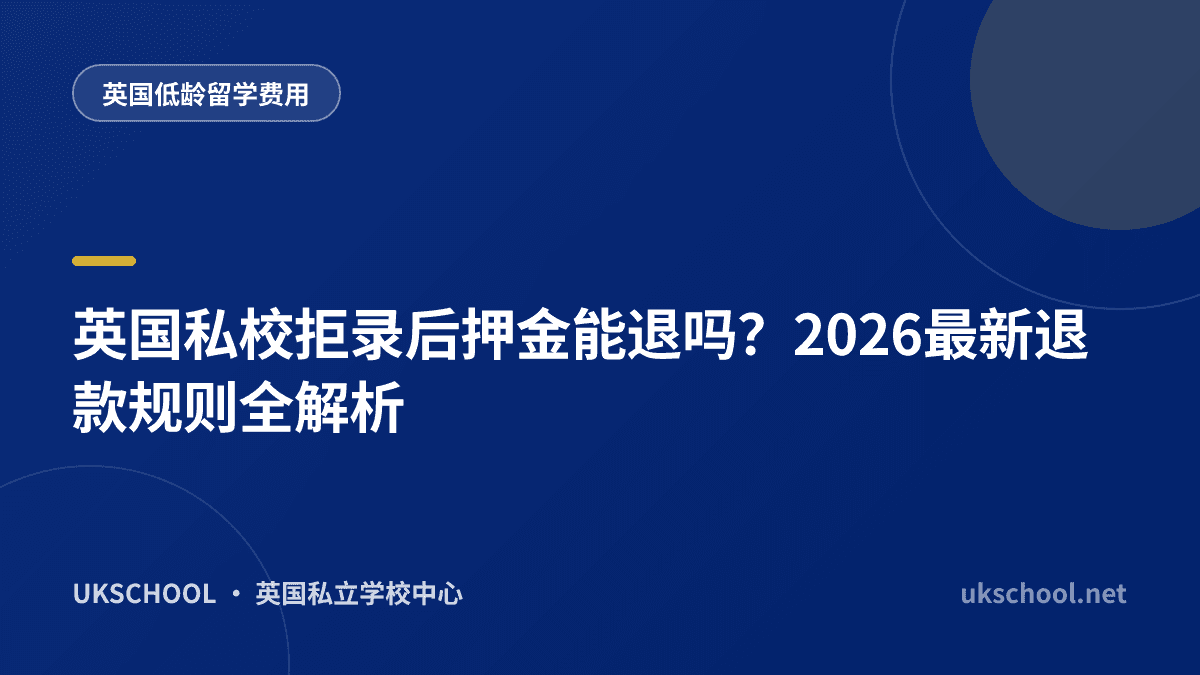 英国低龄留学费用

英国私校拒录后押金能退吗？2026最新退款规则全解析

UKSCHOOL · 英国私立学校中心

ukschool.net